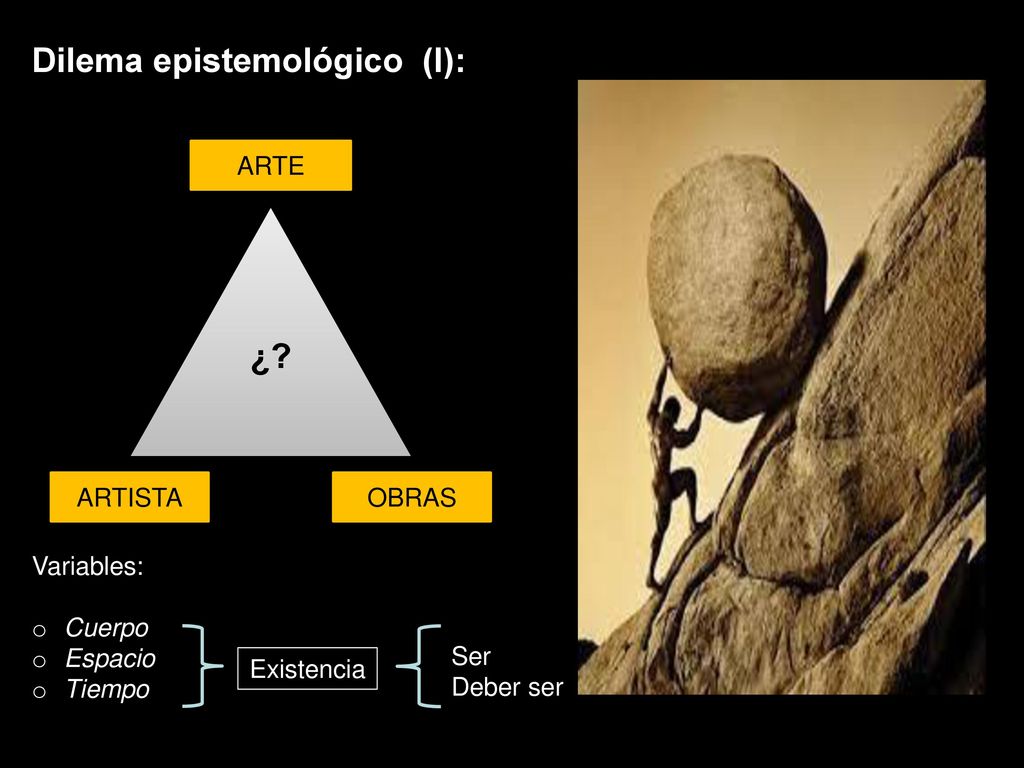 Dilema epistemológico (I):

ARTE

¿?

ARTISTA

OBRAS

Variables:

o Cuerpo
o Espacio
o Tiempo

Existencia

Ser
Deber ser